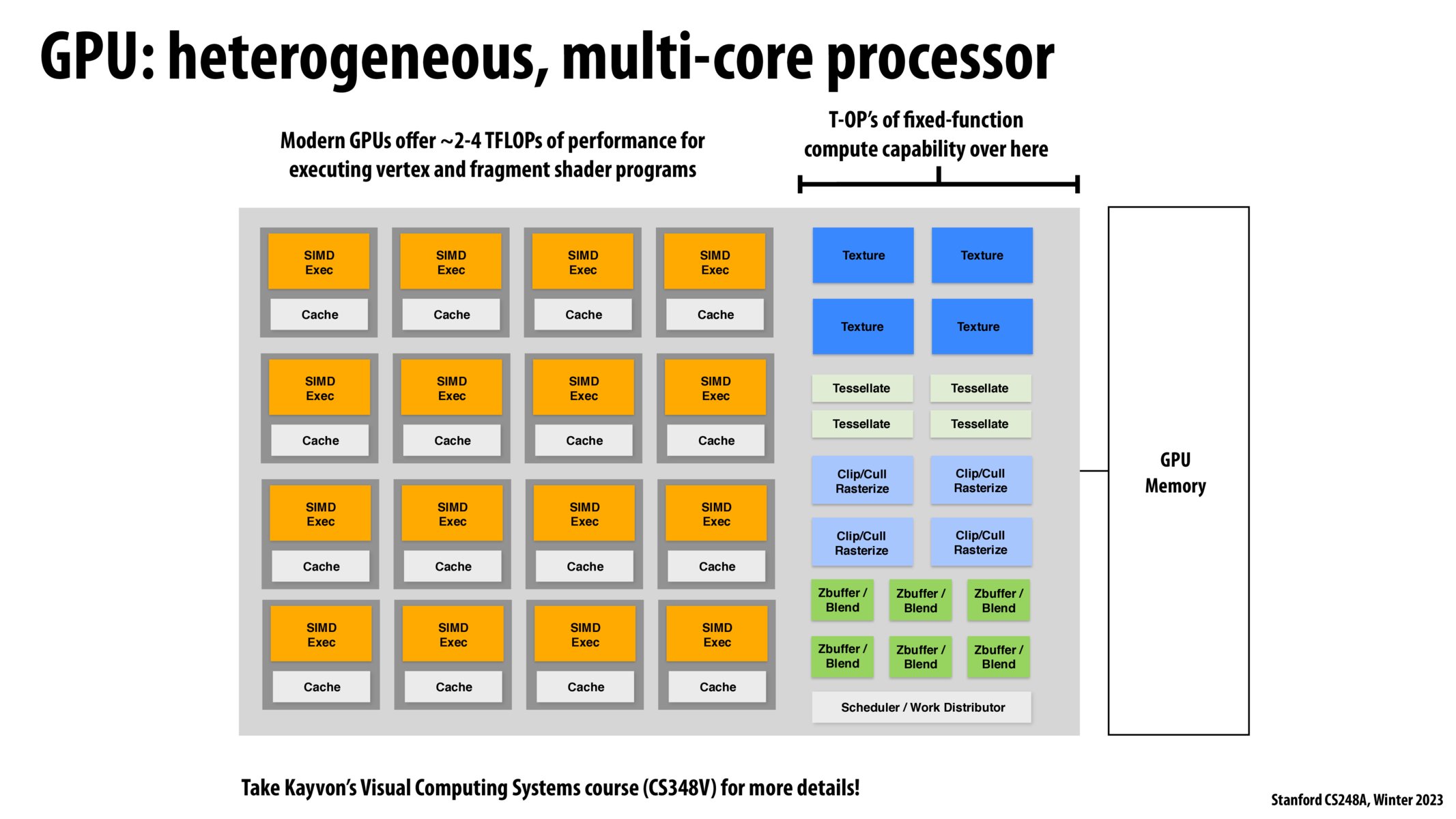 GPU: heterogeneous, multi-core processor

Modern GPUs offer ~2-4 TFLOPs of performance for executing vertex and fragment shader programs

T-OP's of fixed-function compute capability over here

SIMD Exec
Cache
SIMD Exec
Cache
SIMD Exec
Cache
SIMD Exec
Cache

SIMD Exec
Cache
SIMD Exec
Cache
SIMD Exec
Cache
SIMD Exec
Cache

SIMD Exec
Cache
SIMD Exec
Cache
SIMD Exec
Cache
SIMD Exec
Cache

SIMD Exec
Cache
SIMD Exec
Cache
SIMD Exec
Cache
SIMD Exec
Cache

Texture
Texture
Texture
Texture
Tessellate
Tessellate
Tessellate
Tessellate
Clip/Cull Rasterize
Clip/Cull Rasterize
Clip/Cull Rasterize
Clip/Cull Rasterize
Zbuffer / Blend
Zbuffer / Blend
Zbuffer / Blend
Zbuffer / Blend
Zbuffer / Blend
Zbuffer / Blend
Scheduler / Work Distributor

GPU Memory

Take Kayvon's Visual Computing Systems course (CS348V) for more details!

Stanford CS248A, Winter 2023